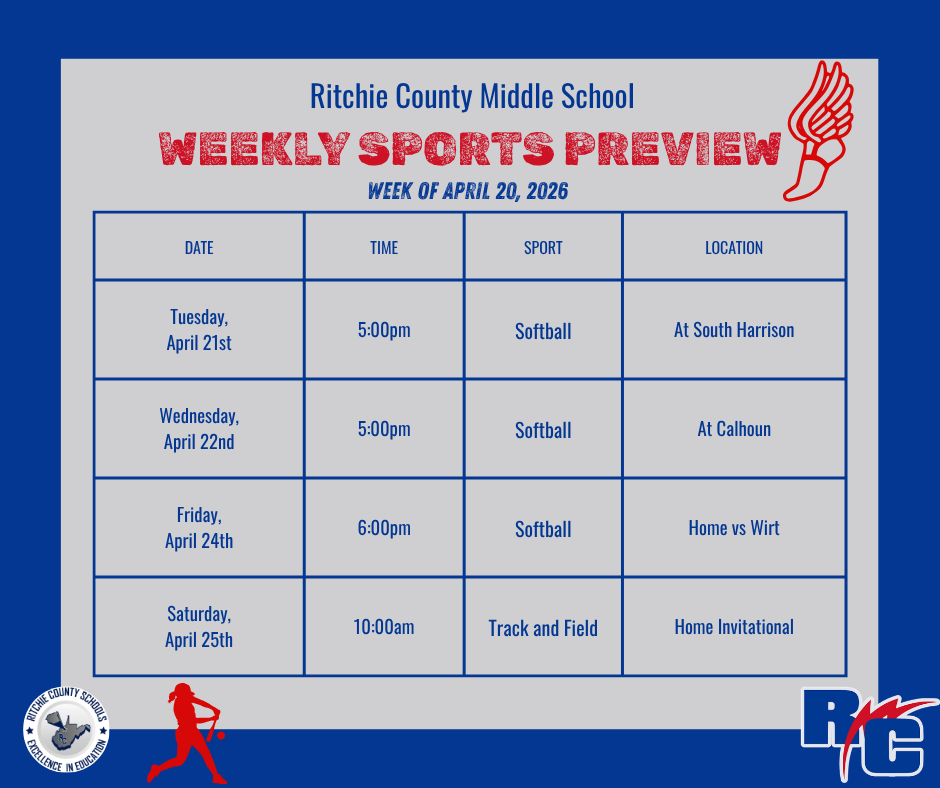 Ritchie County Middle School

WEEKLY SPORTS PREVIEW

WEEK OF APRIL 20, 2026

| DATE | TIME | SPORT | LOCATION |
|---|---|---|---|
| Tuesday, April 21st | 5:00pm | Softball | At South Harrison |
| Wednesday, April 22nd | 5:00pm | Softball | At Calhoun |
| Friday, April 24th | 6:00pm | Softball | Home vs Wirt |
| Saturday, April 25th | 10:00am | Track and Field | Home Invitational |

RITCHIE COUNTY SCHOOLS
EXCELLENCE IN EDUCATION

RC